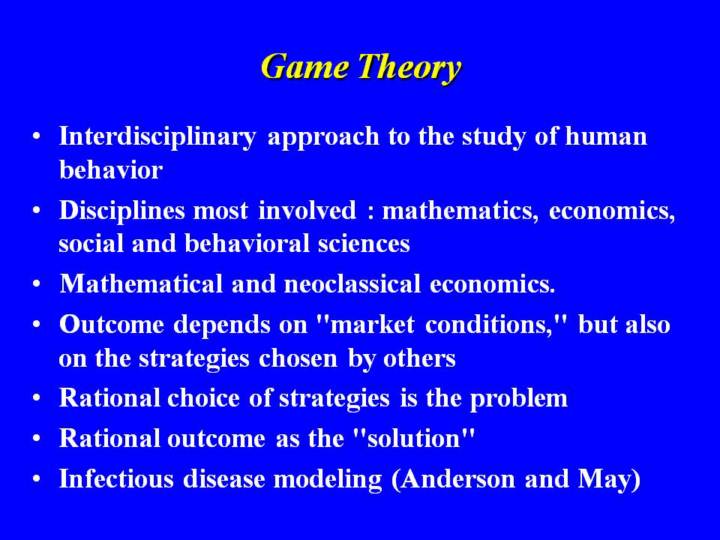 Game Theory

• Interdisciplinary approach to the study of human behavior
• Disciplines most involved : mathematics, economics, social and behavioral sciences
• Mathematical and neoclassical economics.
• Outcome depends on "market conditions," but also on the strategies chosen by others
• Rational choice of strategies is the problem
• Rational outcome as the "solution"
• Infectious disease modeling (Anderson and May)